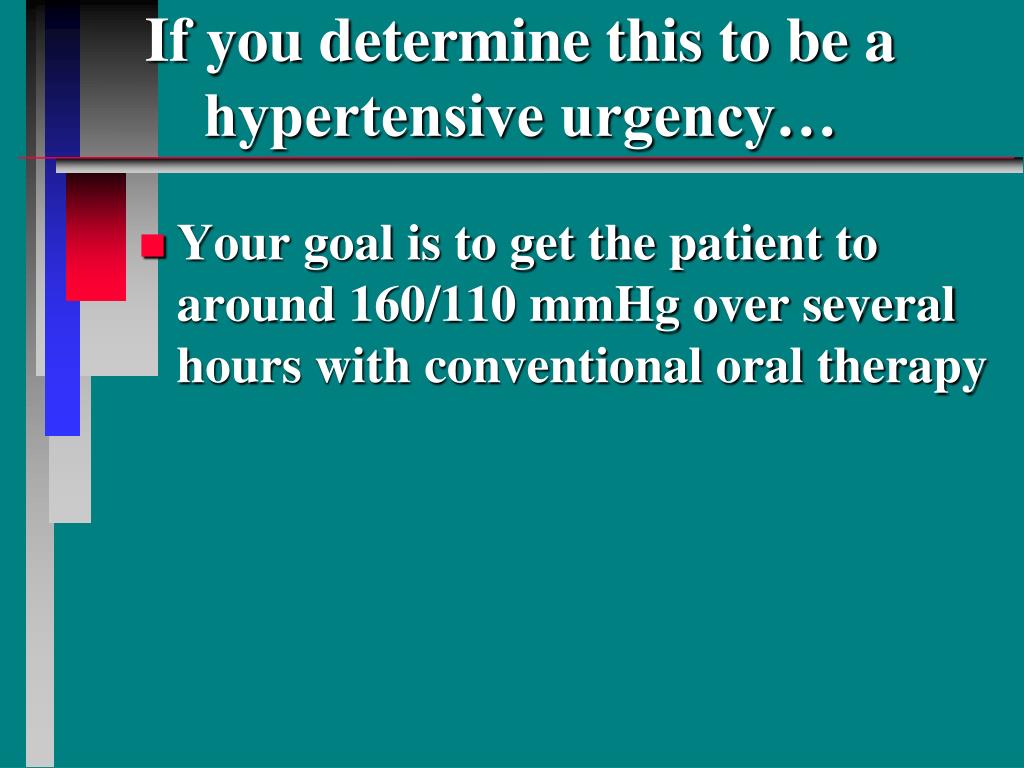 If you determine this to be a hypertensive urgency…

Your goal is to get the patient to around 160/110 mmHg over several hours with conventional oral therapy